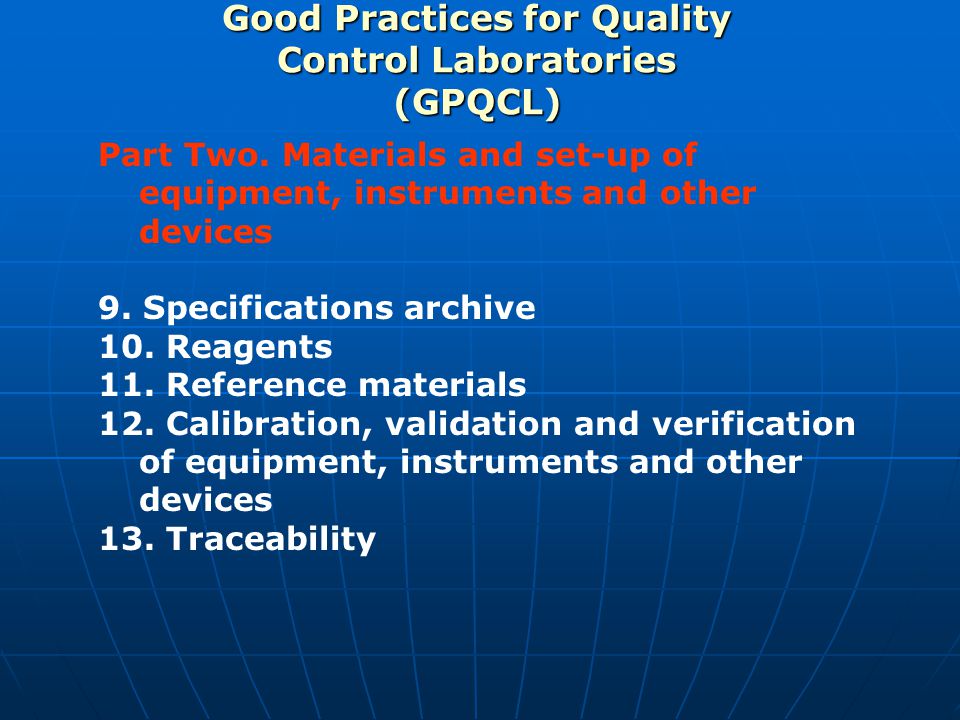 Good Practices for Quality Control Laboratories (GPQCL)

Part Two. Materials and set-up of equipment, instruments and other devices

9. Specifications archive
10. Reagents
11. Reference materials
12. Calibration, validation and verification of equipment, instruments and other devices
13. Traceability